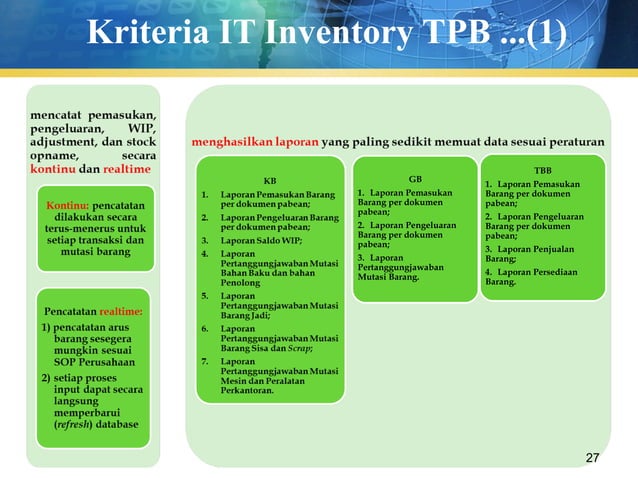 Kriteria IT Inventory TPB ...(1)

mencatat pemasukan, pengeluaran, WIP, adjustment, dan stock opname, secara kontinu dan realtime

Kontinu: pencatatan dilakukan secara terus-menerus untuk setiap transaksi dan mutasi barang

Pencatatan realtime:
1) pencatatan arus barang sesegera mungkin sesuai SOP Perusahaan
2) setiap proses input dapat secara langsung memperbarui (refresh) database

menghasilkan laporan yang paling sedikit memuat data sesuai peraturan

KB
1. Laporan Pemasukan Barang per dokumen pabean;
2. Laporan Pengeluaran Barang per dokumen pabean;
3. Laporan Saldo WIP;
4. Laporan Pertanggungjawaban Mutasi Bahan Baku dan bahan Penolong
5. Laporan Pertanggungjawaban Mutasi Barang Jadi;
6. Laporan Pertanggungjawaban Mutasi Barang Sisa dan Scrap;
7. Laporan Pertanggungjawaban Mutasi Mesin dan Peralatan Perkantoran.

GB
1. Laporan Pemasukan Barang per dokumen pabean;
2. Laporan Pengeluaran Barang per dokumen pabean;
3. Laporan Pertanggungjawaban Mutasi Barang.

TBB
1. Laporan Pemasukan Barang per dokumen pabean;
2. Laporan Pengeluaran Barang per dokumen pabean;
3. Laporan Penjualan Barang;
4. Laporan Persediaan Barang.

27